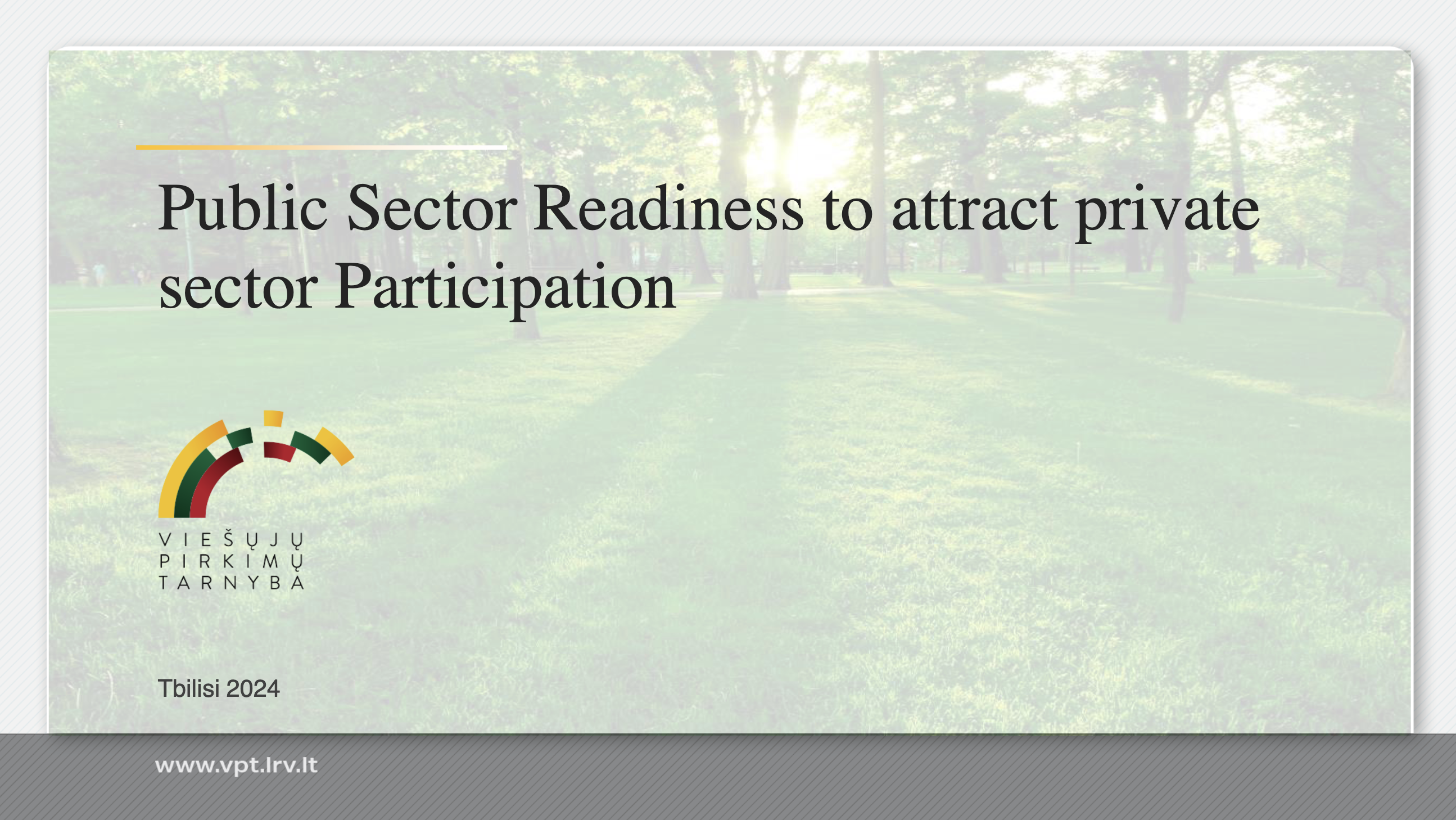 Public Sector Readiness to attract private sector Participation

VIEŠŲJŲ
PIRKIMŲ
TARNYBA

Tbilisi 2024

www.vpt.lrv.lt